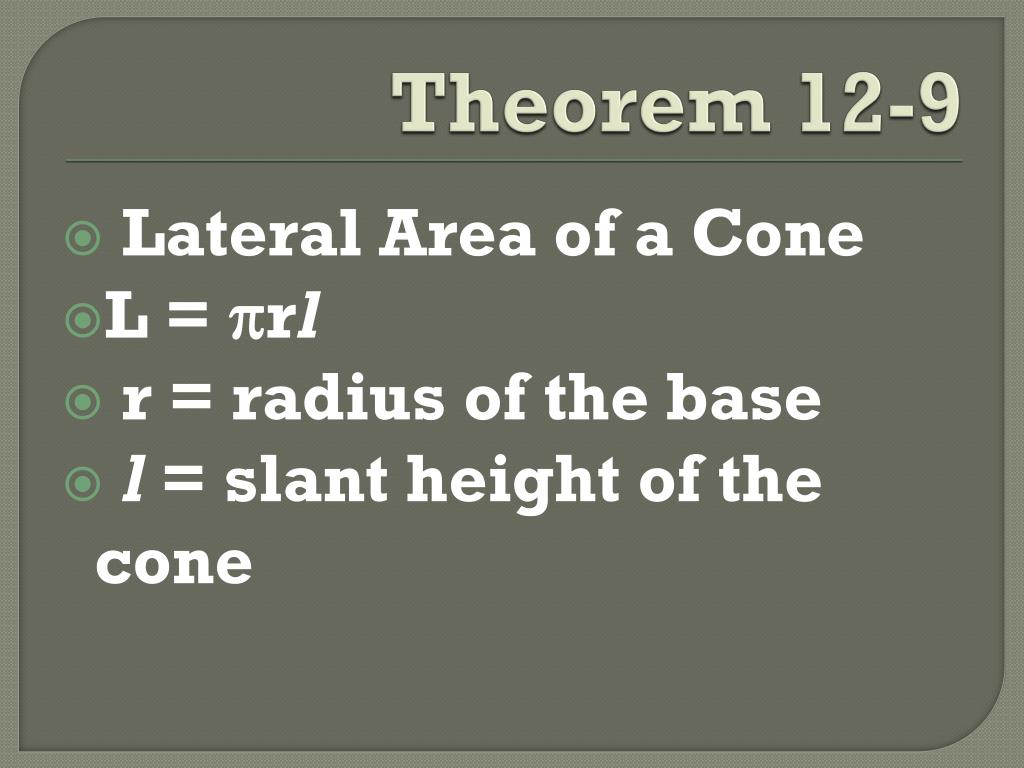 Theorem 12-9

Lateral Area of a Cone

$L = \pi r l$

r = radius of the base

$l$ = slant height of the cone